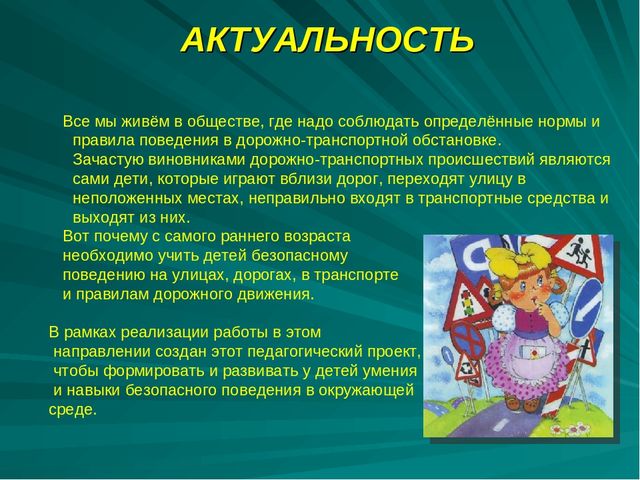 АКТУАЛЬНОСТЬ

Все мы живём в обществе, где надо соблюдать определённые нормы и правила поведения в дорожно-транспортной обстановке. Зачастую виновниками дорожно-транспортных происшествий являются сами дети, которые играют вблизи дорог, переходят улицу в неположенных местах, неправильно входят в транспортные средства и выходят из них.

Вот почему с самого раннего возраста необходимо учить детей безопасному поведению на улицах, дорогах, в транспорте и правилам дорожного движения.

В рамках реализации работы в этом направлении создан этот педагогический проект, чтобы формировать и развивать у детей умения и навыки безопасного поведения в окружающей среде.